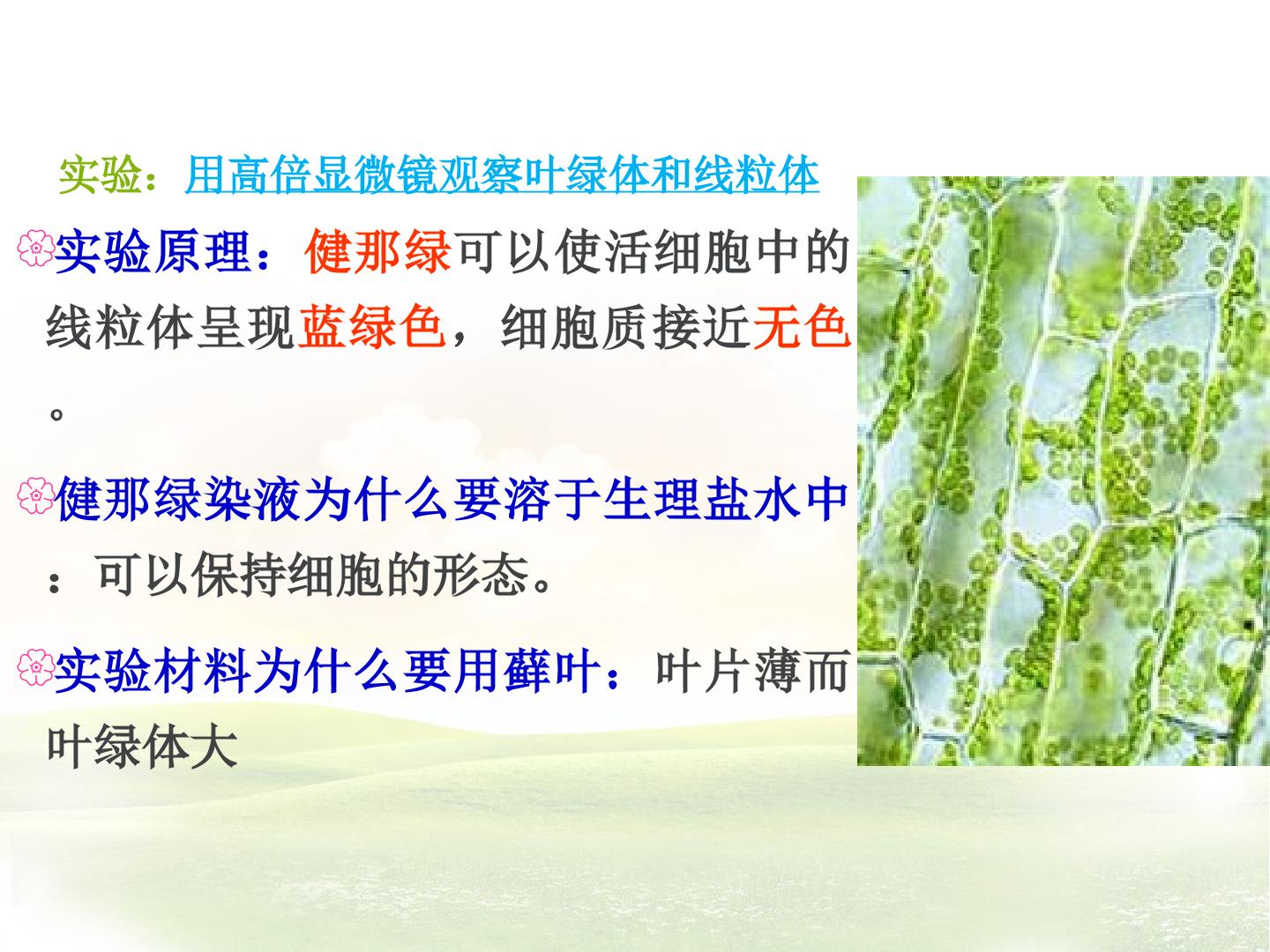 实验：用高倍显微镜观察叶绿体和线粒体

实验原理：健那绿可以使活细胞中的线粒体呈现蓝绿色，细胞质接近无色。

健那绿染液为什么要溶于生理盐水中：可以保持细胞的形态。

实验材料为什么要用藓叶：叶片薄而叶绿体大